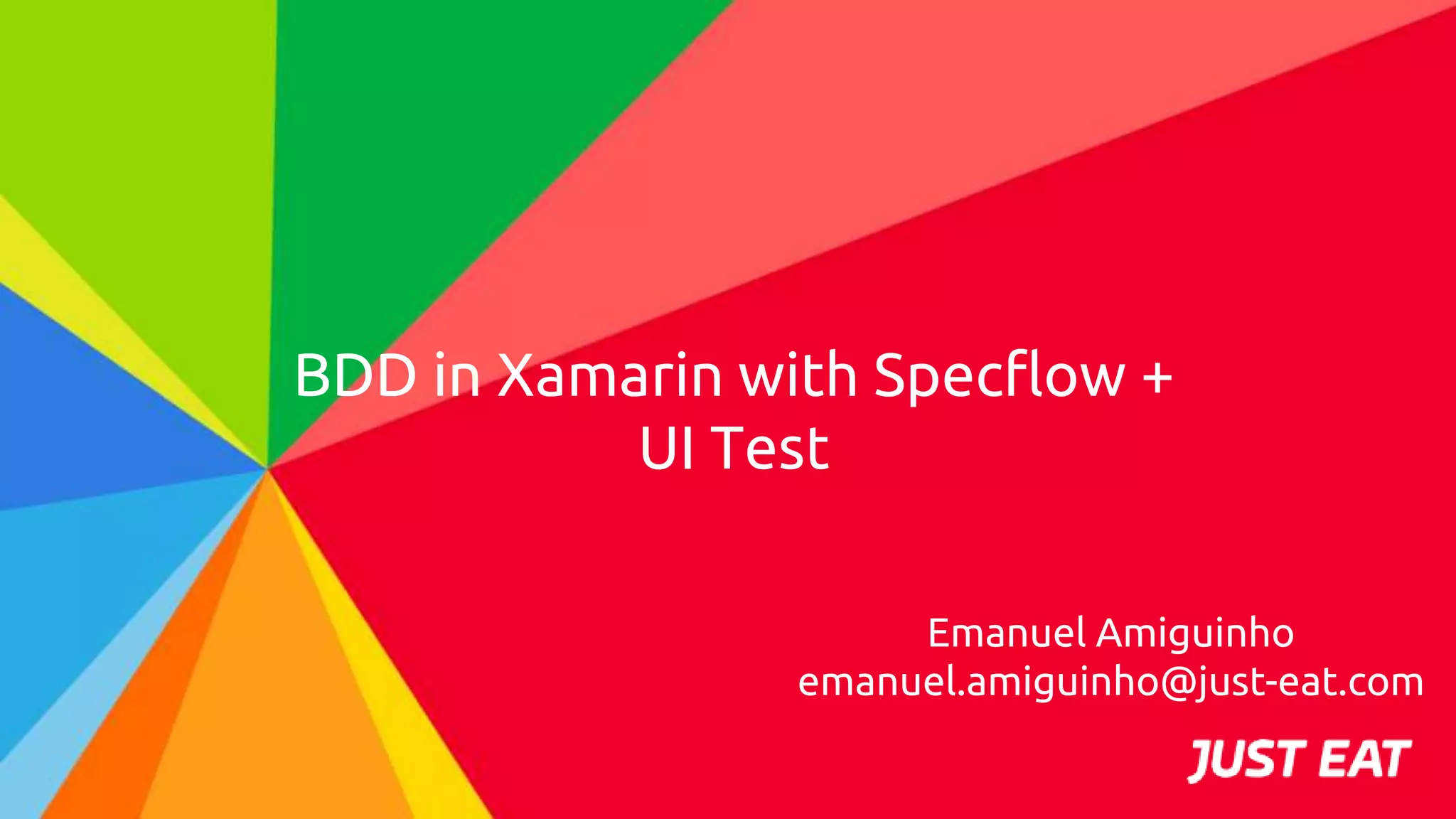 BDD in Xamarin with Specflow + UI Test

Emanuel Amiguinho
emanuel.amiguinho@just-eat.com

JUST EAT